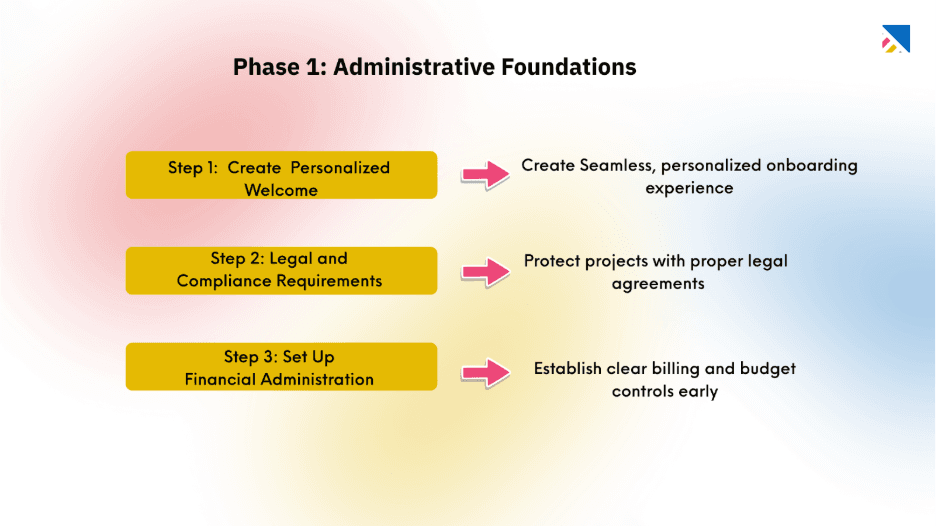 Phase 1: Administrative Foundations

Step 1: Create Personalized Welcome

Create Seamless, personalized onboarding experience

Step 2: Legal and Compliance Requirements

Protect projects with proper legal agreements

Step 3: Set Up Financial Administration

Establish clear billing and budget controls early